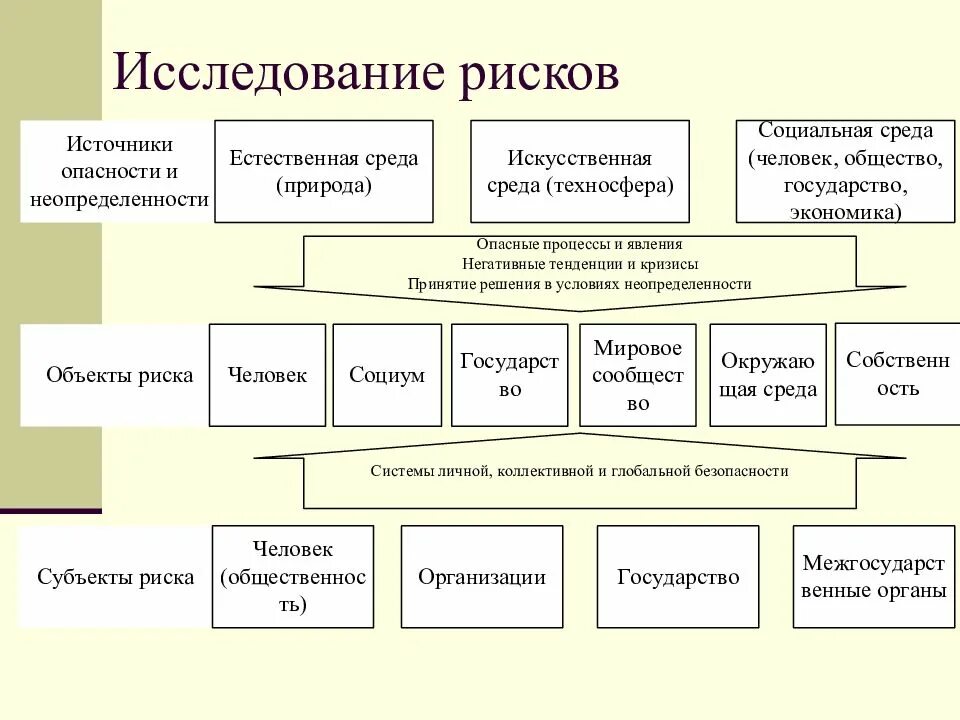 Исследование рисков

Источники опасности и неопределенности

Естественная среда (природа)

Искусственная среда (техносфера)

Социальная среда (человек, общество, государство, экономика)

Опасные процессы и явления
Негативные тенденции и кризисы
Принятие решения в условиях неопределенности

Объекты риска

Человек

Социум

Государство

Мировое сообщество

Окружающая среда

Собственность

Системы личной, коллективной и глобальной безопасности

Субъекты риска

Человек (общественность)

Организации

Государство

Межгосударственные органы